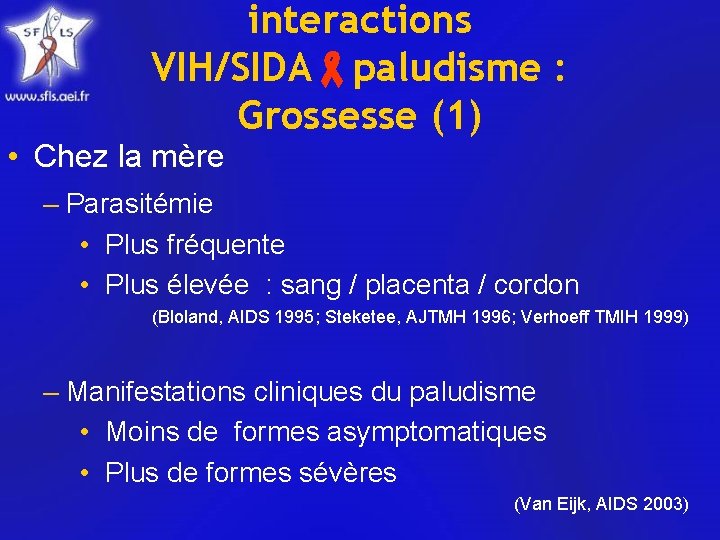 SF LS
www.sfls.aei.fr

interactions VIH/SIDA paludisme : Grossesse (1)

• Chez la mère
– Parasitémie
• Plus fréquente
• Plus élevée : sang / placenta / cordon
(Bloland, AIDS 1995; Steketee, AJTMH 1996; Verhoeff TMIH 1999)

– Manifestations cliniques du paludisme
• Moins de formes asymptomatiques
• Plus de formes sévères
(Van Eijk, AIDS 2003)